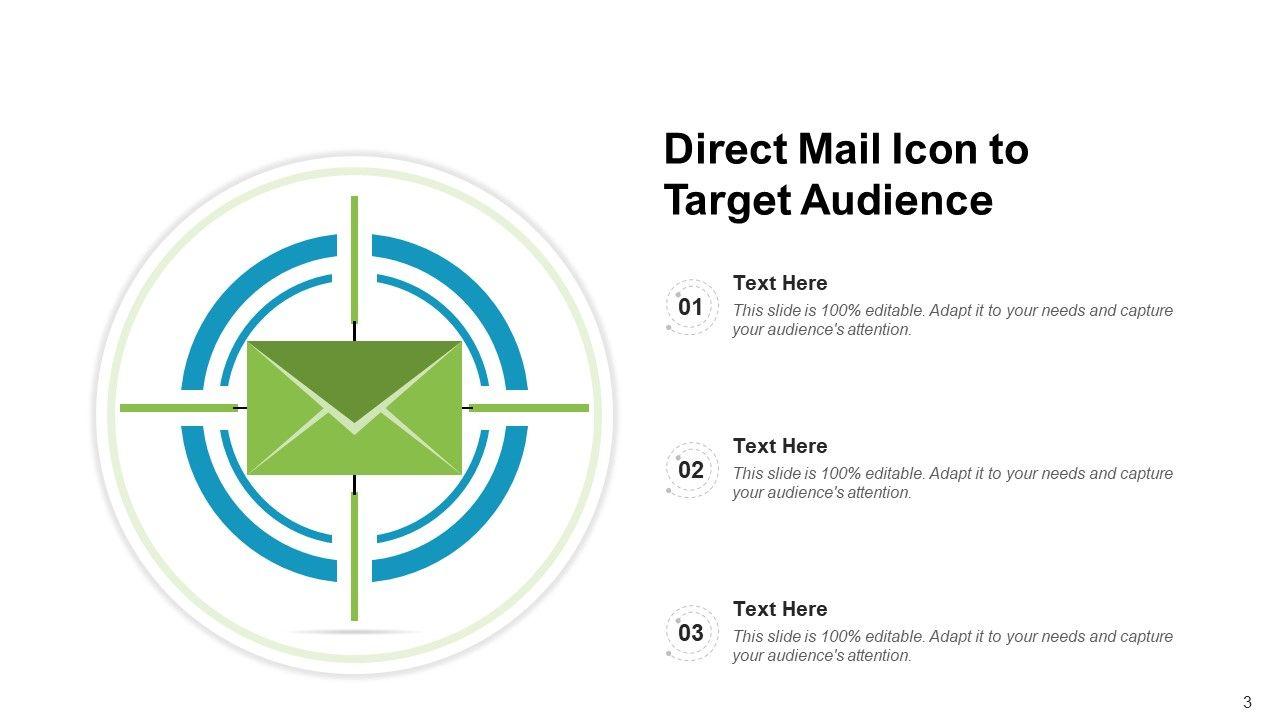 Direct Mail Icon to Target Audience

01
Text Here
This slide is 100% editable. Adapt it to your needs and capture your audience's attention.

02
Text Here
This slide is 100% editable. Adapt it to your needs and capture your audience's attention.

03
Text Here
This slide is 100% editable. Adapt it to your needs and capture your audience's attention.

3